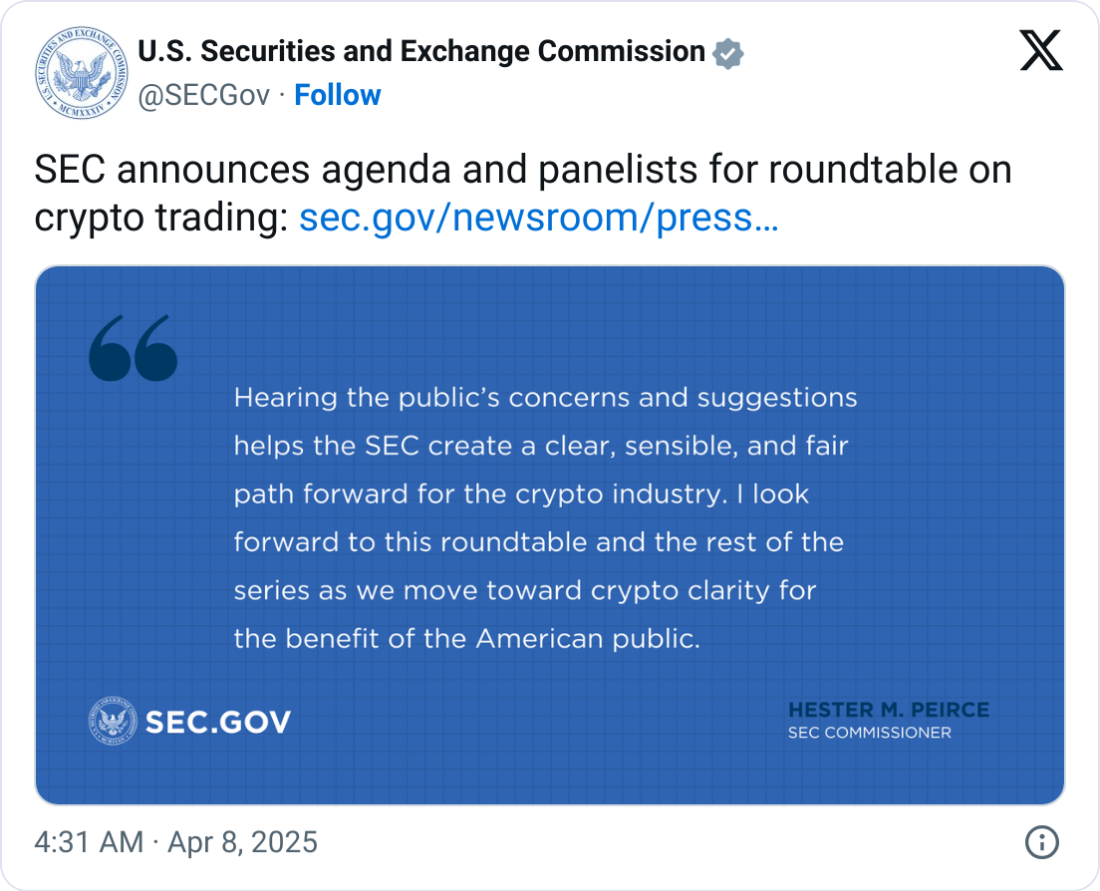 U.S. Securities and Exchange Commission
@SECGov · Follow

SEC announces agenda and panelists for roundtable on crypto trading: sec.gov/newsroom/press…

Hearing the public's concerns and suggestions helps the SEC create a clear, sensible, and fair path forward for the crypto industry. I look forward to this roundtable and the rest of the series as we move toward crypto clarity for the benefit of the American public.

SEC.GOV

HESTER M. PEIRCE
SEC COMMISSIONER

4:31 AM · Apr 8, 2025